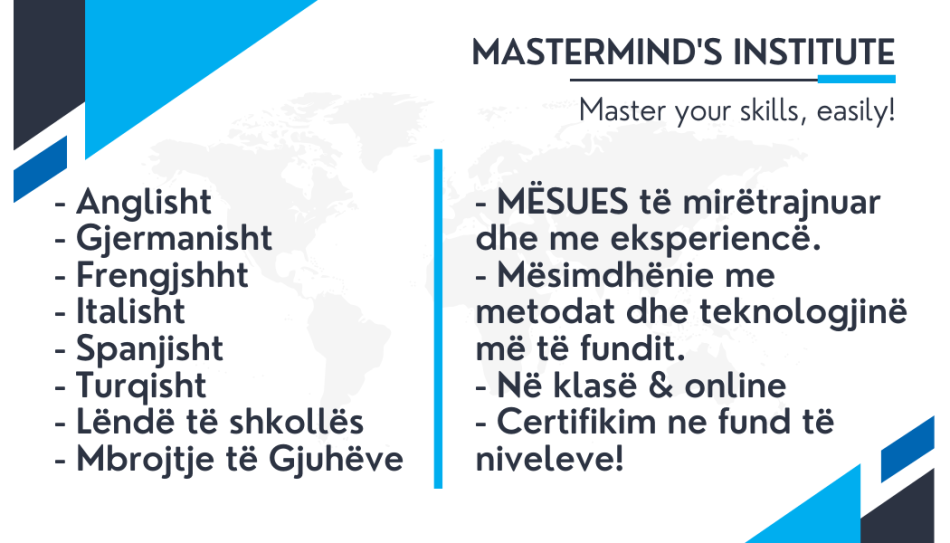 MASTERMIND'S INSTITUTE

Master your skills, easily!

- Anglisht
- Gjermanisht
- Frengjshht
- Italisht
- Spanjisht
- Turqisht
- Lëndë të shkollës
- Mbrojtje të Gjuhëve

- MËSUES të mirëtrajnuar dhe me eksperiencë.
- Mësimdhënie me metodat dhe teknologjinë më të fundit.
- Në klasë & online
- Certifikim ne fund të niveleve!